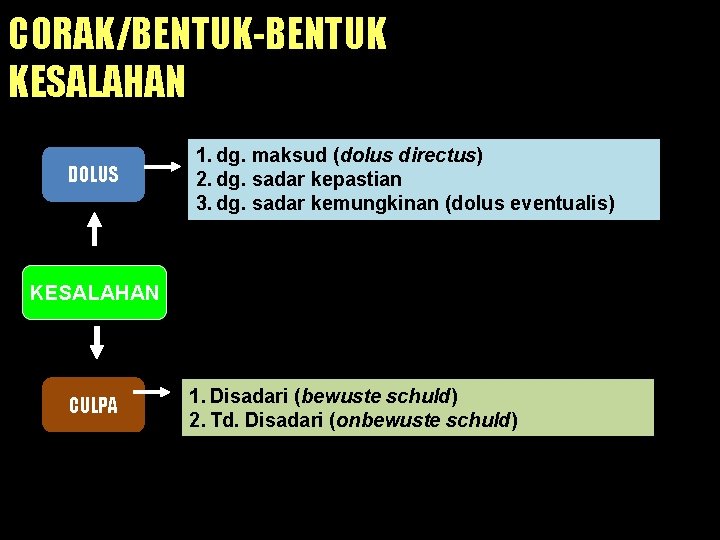 CORAK/BENTUK-BENTUK KESALAHAN

DOLUS

1. dg. maksud (dolus directus)
2. dg. sadar kepastian
3. dg. sadar kemungkinan (dolus eventualis)

KESALAHAN

CULPA

1. Disadari (bewuste schuld)
2. Td. Disadari (onbewuste schuld)